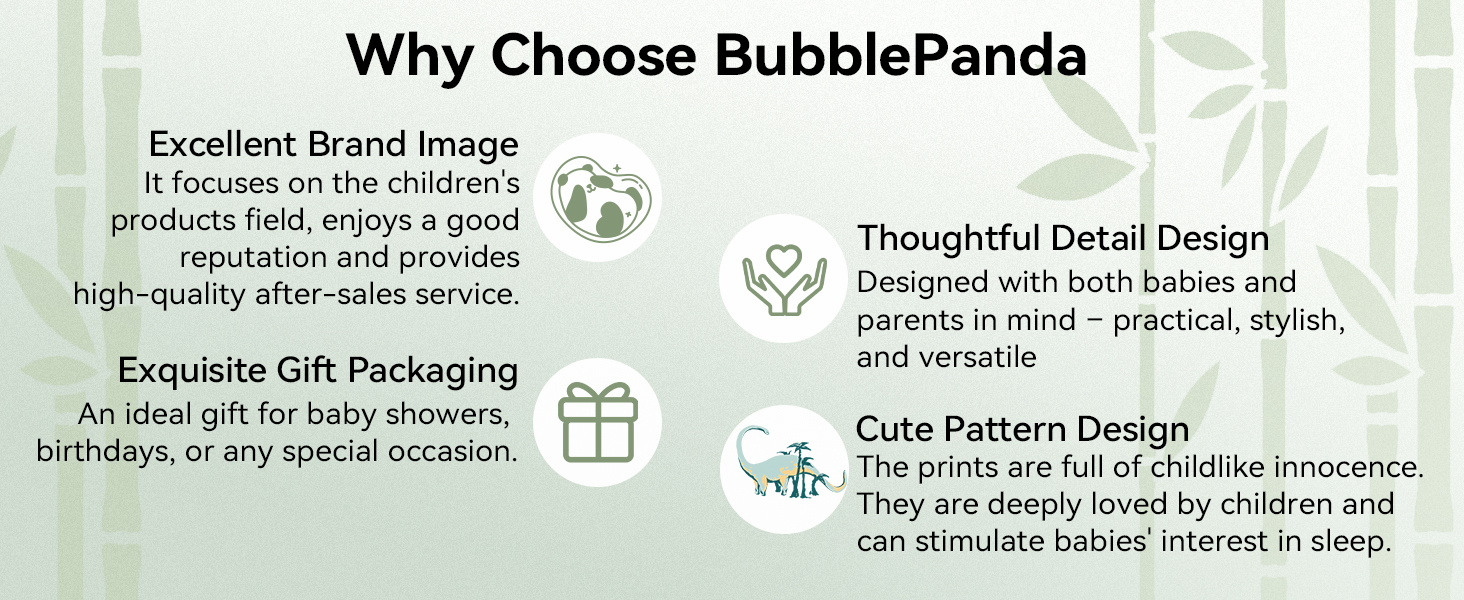 Why Choose BubblePanda

Excellent Brand Image
It focuses on the children's products field, enjoys a good reputation and provides high-quality after-sales service.

Exquisite Gift Packaging
An ideal gift for baby showers, birthdays, or any special occasion.

Thoughtful Detail Design
Designed with both babies and parents in mind – practical, stylish, and versatile

Cute Pattern Design
The prints are full of childlike innocence. They are deeply loved by children and can stimulate babies' interest in sleep.